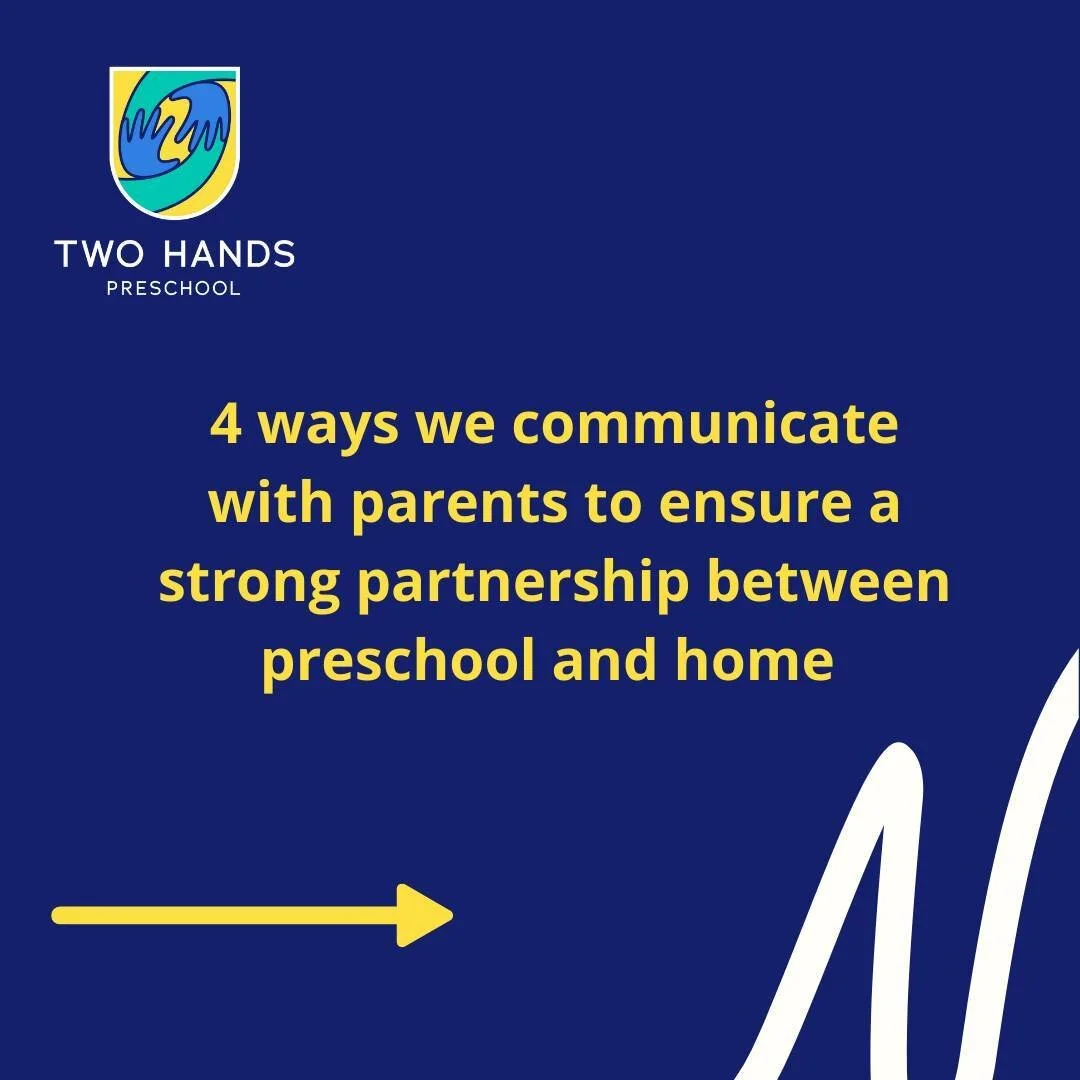 TWO HANDS
PRESCHOOL

4 ways we communicate with parents to ensure a strong partnership between preschool and home